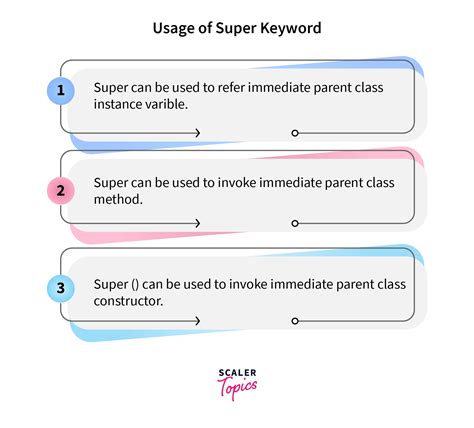 Usage of Super Keyword

1 Super can be used to refer immediate parent class instance varible.

2 Super can be used to invoke immediate parent class method.

3 Super () can be used to invoke immediate parent class constructor.

SCALER Topics